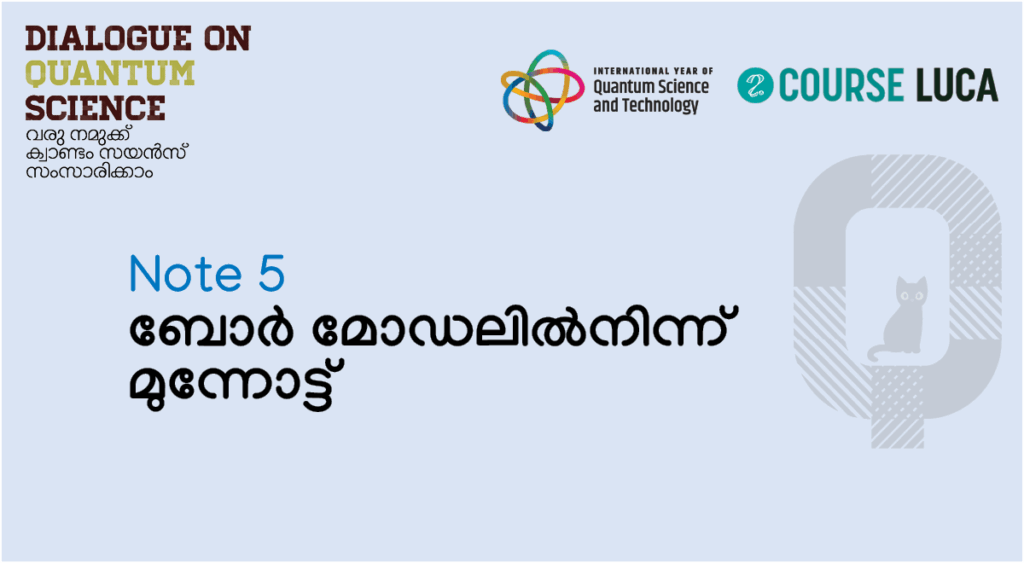 DIALOGUE ON QUANTUM SCIENCE
വരു നമുക്ക് ക്വാണ്ടം സയൻസ് സംസാരിക്കാം

INTERNATIONAL YEAR OF Quantum Science and Technology

COURSE LUCA

Note 5
ബോർ മോഡലിൽനിന്ന് മുന്നോട്ട്